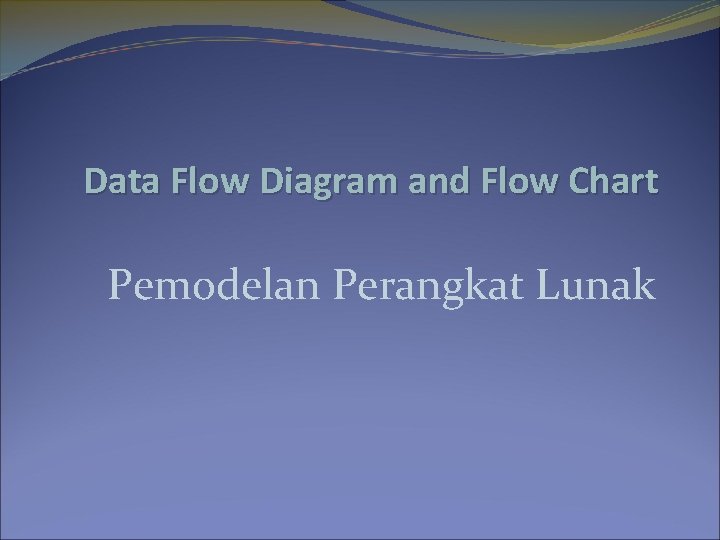 Data Flow Diagram and Flow Chart

Pemodelan Perangkat Lunak